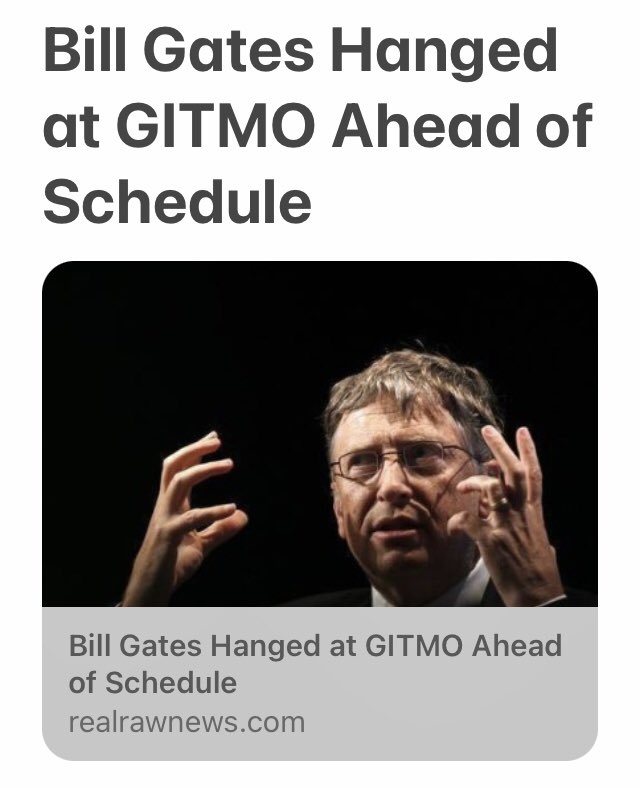 Bill Gates Hanged at GITMO Ahead of Schedule

Bill Gates Hanged at GITMO Ahead of Schedule
realrawnews.com